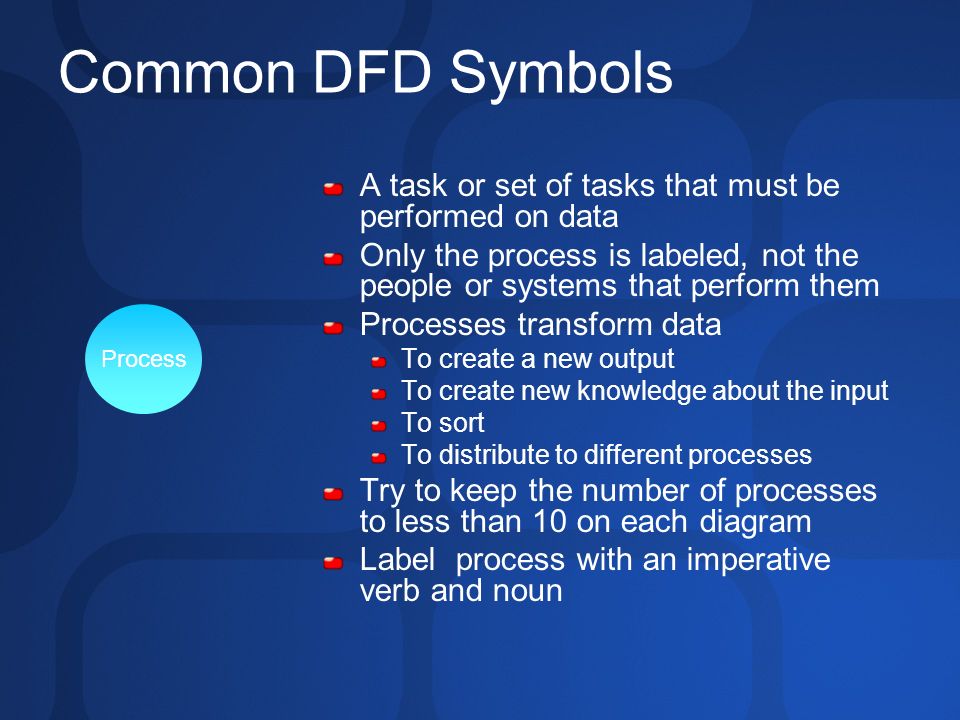 Common DFD Symbols

Process

A task or set of tasks that must be performed on data

Only the process is labeled, not the people or systems that perform them

Processes transform data

To create a new output

To create new knowledge about the input

To sort

To distribute to different processes

Try to keep the number of processes to less than 10 on each diagram

Label  process with an imperative verb and noun